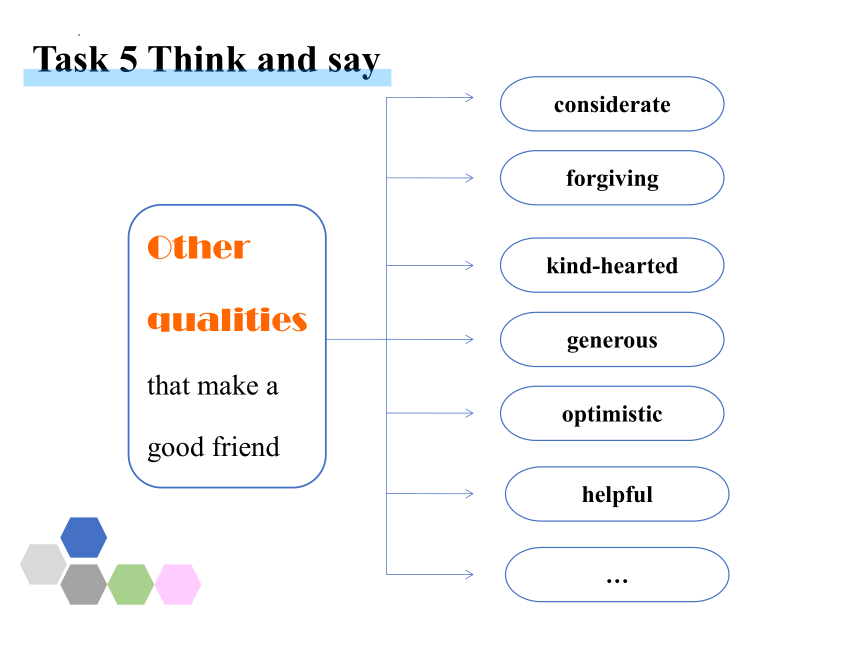 Task 5 Think and say

Other qualities that make a good friend

considerate

forgiving

kind-hearted

generous

optimistic

helpful

…